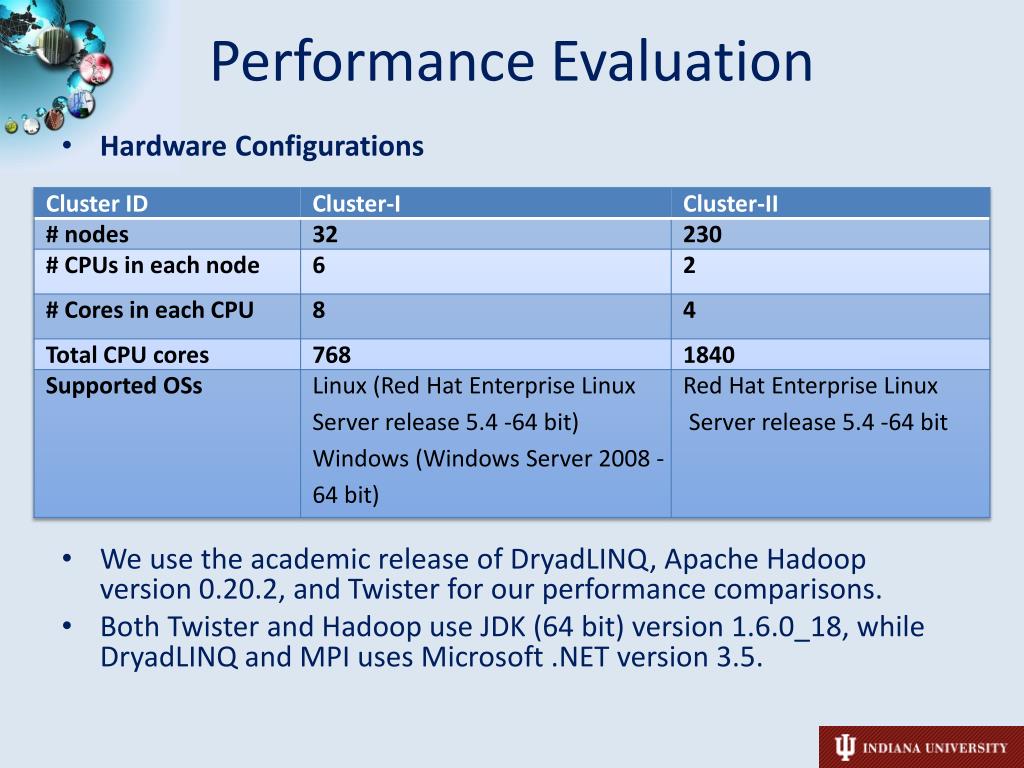 Performance Evaluation

• Hardware Configurations

| Cluster ID | Cluster-I | Cluster-II |
|---|---|---|
| # nodes | 32 | 230 |
| # CPUs in each node | 6 | 2 |
| # Cores in each CPU | 8 | 4 |
| Total CPU cores | 768 | 1840 |
| Supported OSs | Linux (Red Hat Enterprise Linux Server release 5.4 -64 bit) Windows (Windows Server 2008 - 64 bit) | Red Hat Enterprise Linux Server release 5.4 -64 bit |

• We use the academic release of DryadLINQ, Apache Hadoop version 0.20.2, and Twister for our performance comparisons.
• Both Twister and Hadoop use JDK (64 bit) version 1.6.0_18, while DryadLINQ and MPI uses Microsoft .NET version 3.5.

INDIANA UNIVERSITY